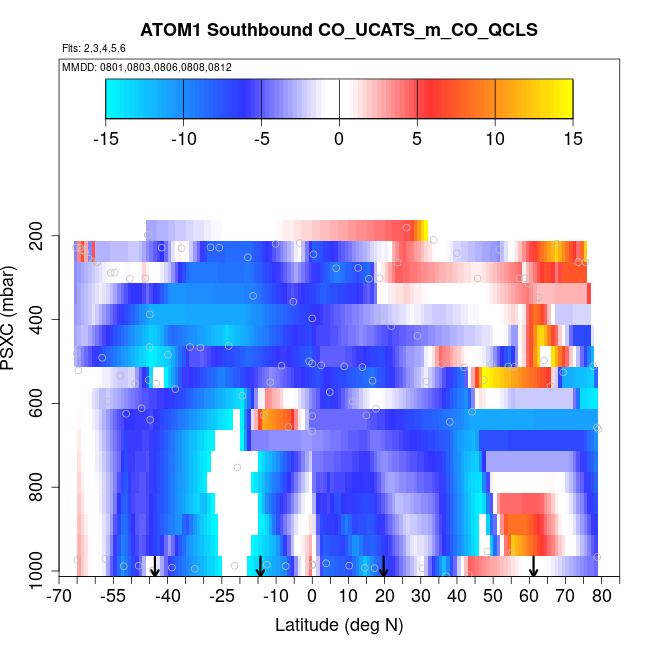 ATOM1 Southbound CO_UCATS_m_CO_QCLS

Flts: 2,3,4,5,6

MMDD: 0801,0803,0806,0808,0812

-15 -10 -5 0 5 10 15

PSXC (mbar)

200
400
600
800
1000

-70 -55 -40 -25 -10 0 10 20 30 40 50 60 70 80

Latitude (deg N)